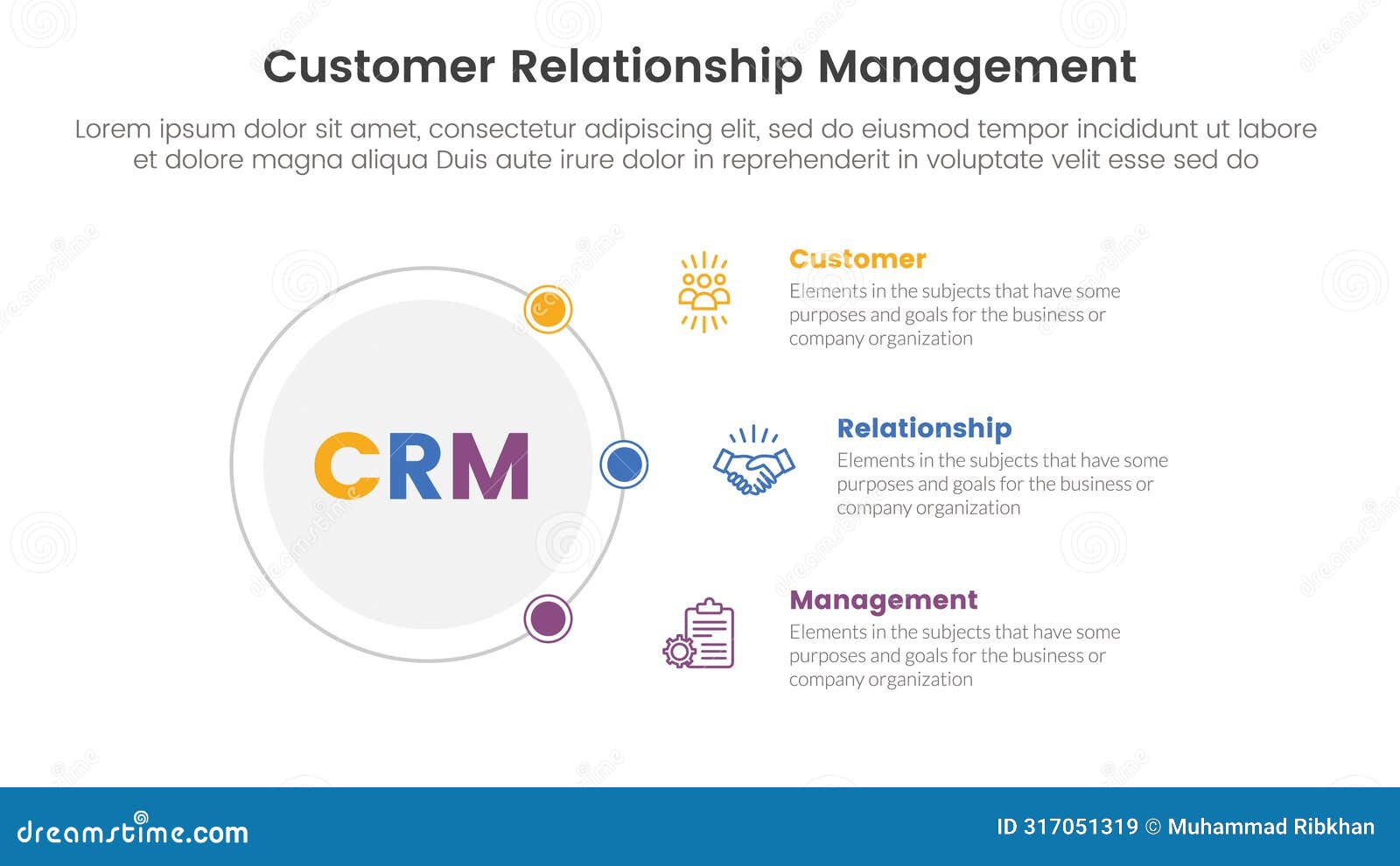 Customer Relationship Management

Lorem ipsum dolor sit amet, consectetur adipiscing elit, sed do eiusmod tempor incididunt ut labore et dolore magna aliqua Duis aute irure dolor in reprehenderit in voluptate velit esse sed do

CRM

Customer
Elements in the subjects that have some purposes and goals for the business or company organization

Relationship
Elements in the subjects that have some purposes and goals for the business or company organization

Management
Elements in the subjects that have some purposes and goals for the business or company organization

dreamstime.com

ID 317051319 © Muhammad Ribkhan